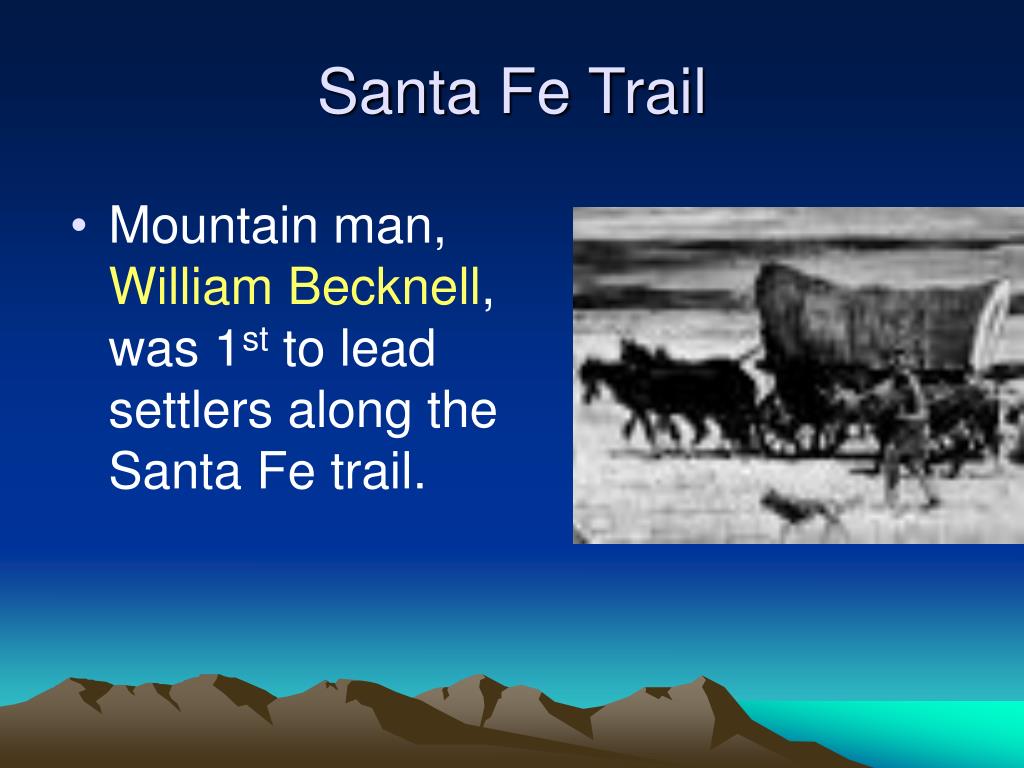 Santa Fe Trail

• Mountain man, William Becknell, was 1$^{st}$ to lead settlers along the Santa Fe trail.